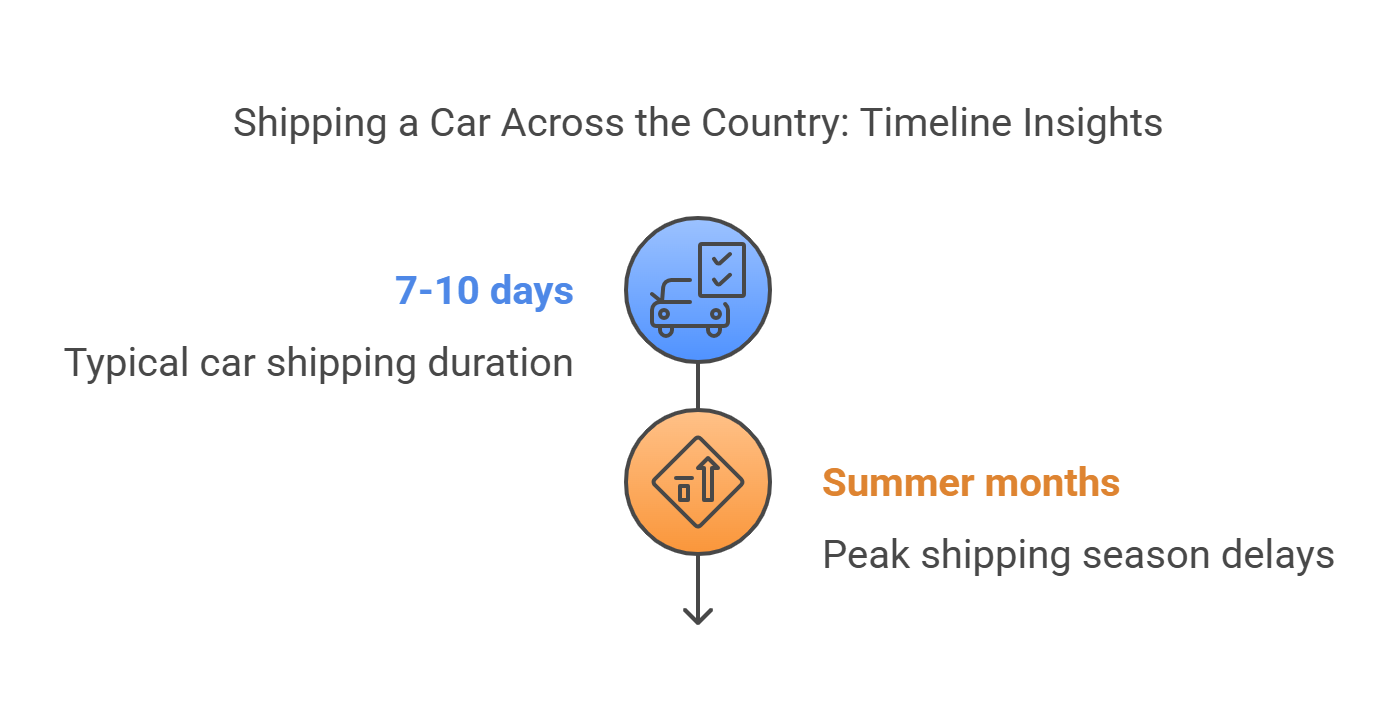 Shipping a Car Across the Country: Timeline Insights

7-10 days

Typical car shipping duration

Summer months

Peak shipping season delays